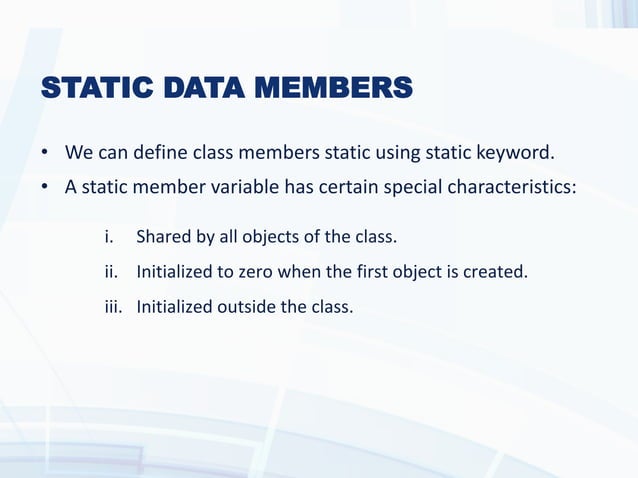 STATIC DATA MEMBERS

• We can define class members static using static keyword.
• A static member variable has certain special characteristics:

i. Shared by all objects of the class.
ii. Initialized to zero when the first object is created.
iii. Initialized outside the class.